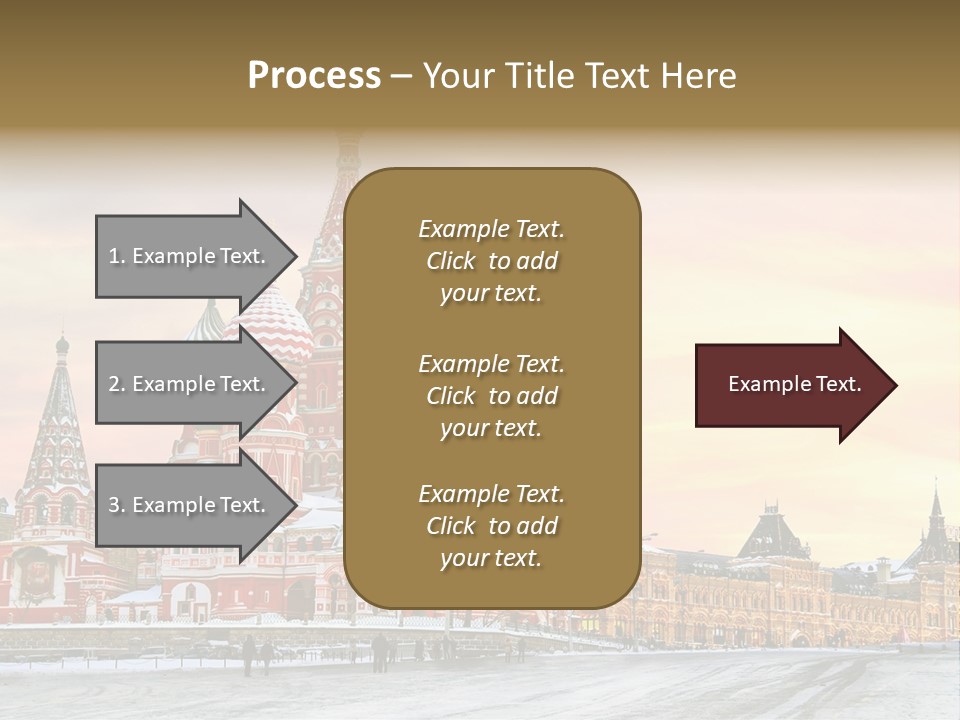 Process – Your Title Text Here

1. Example Text.

2. Example Text.

3. Example Text.

Example Text. Click to add your text.

Example Text. Click to add your text.

Example Text. Click to add your text.

Example Text.